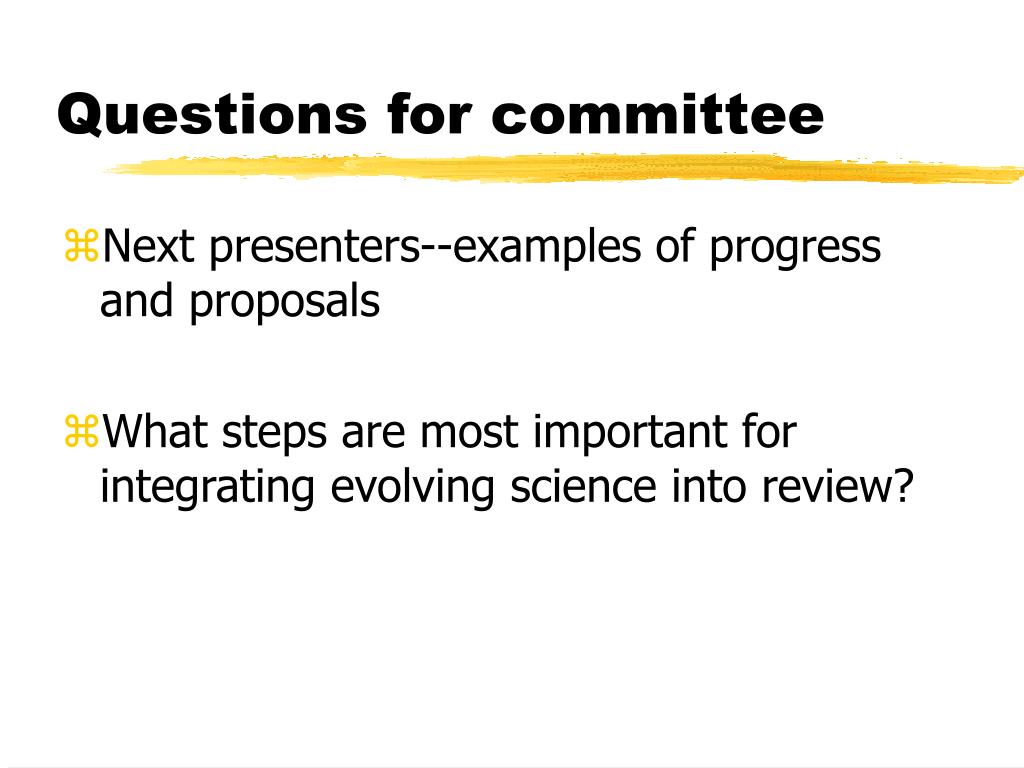 Questions for committee

⌘Next presenters--examples of progress and proposals

⌘What steps are most important for integrating evolving science into review?